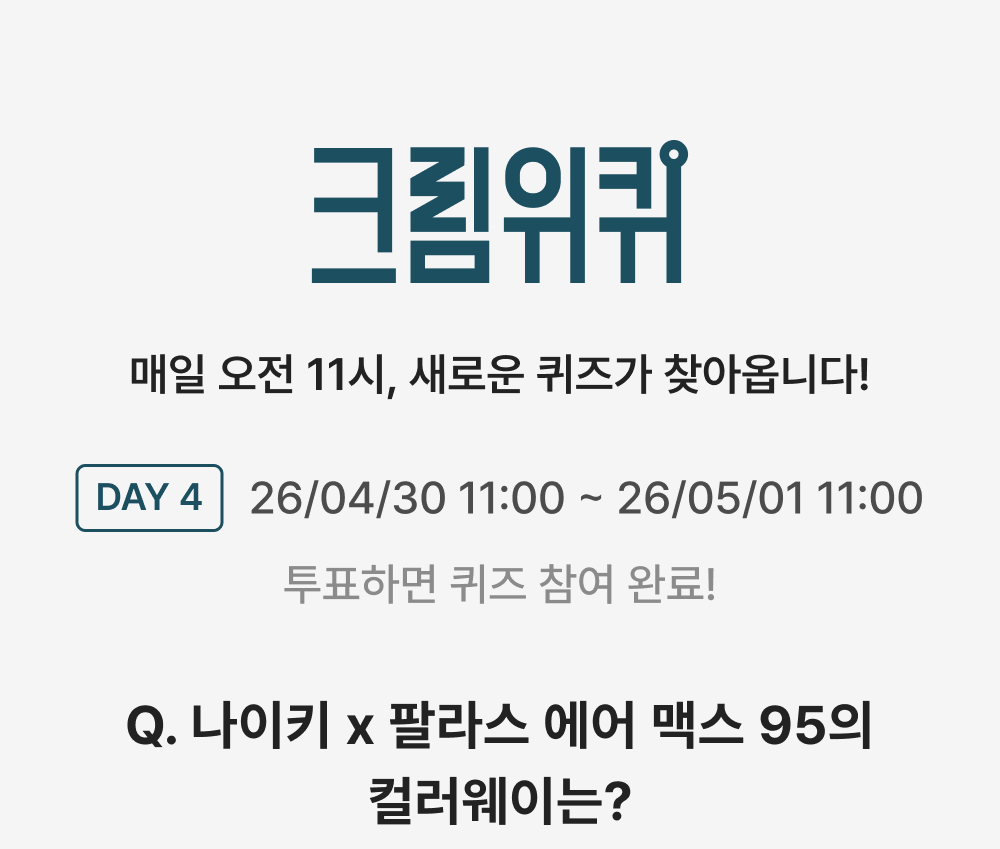 크림위키

매일 오전 11시, 새로운 퀴즈가 찾아옵니다!

DAY 4 26/04/30 11:00 ~ 26/05/01 11:00

투표하면 퀴즈 참여 완료!

Q. 나이키 x 팔라스 에어 맥스 95의 컬러웨이는?